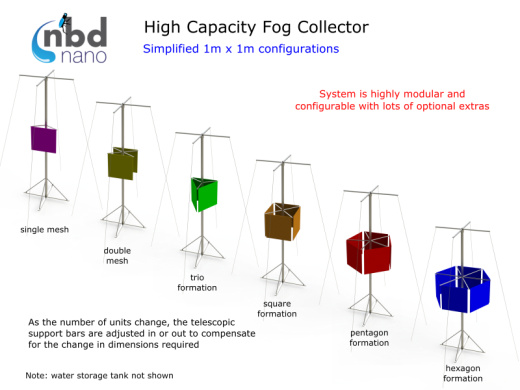 nbd nano

High Capacity Fog Collector

Simplified 1m x 1m configurations

System is highly modular and configurable with lots of optional extras

single mesh

double mesh

trio formation

square formation

pentagon formation

hexagon formation

As the number of units change, the telescopic support bars are adjusted in or out to compensate for the change in dimensions required

Note: water storage tank not shown